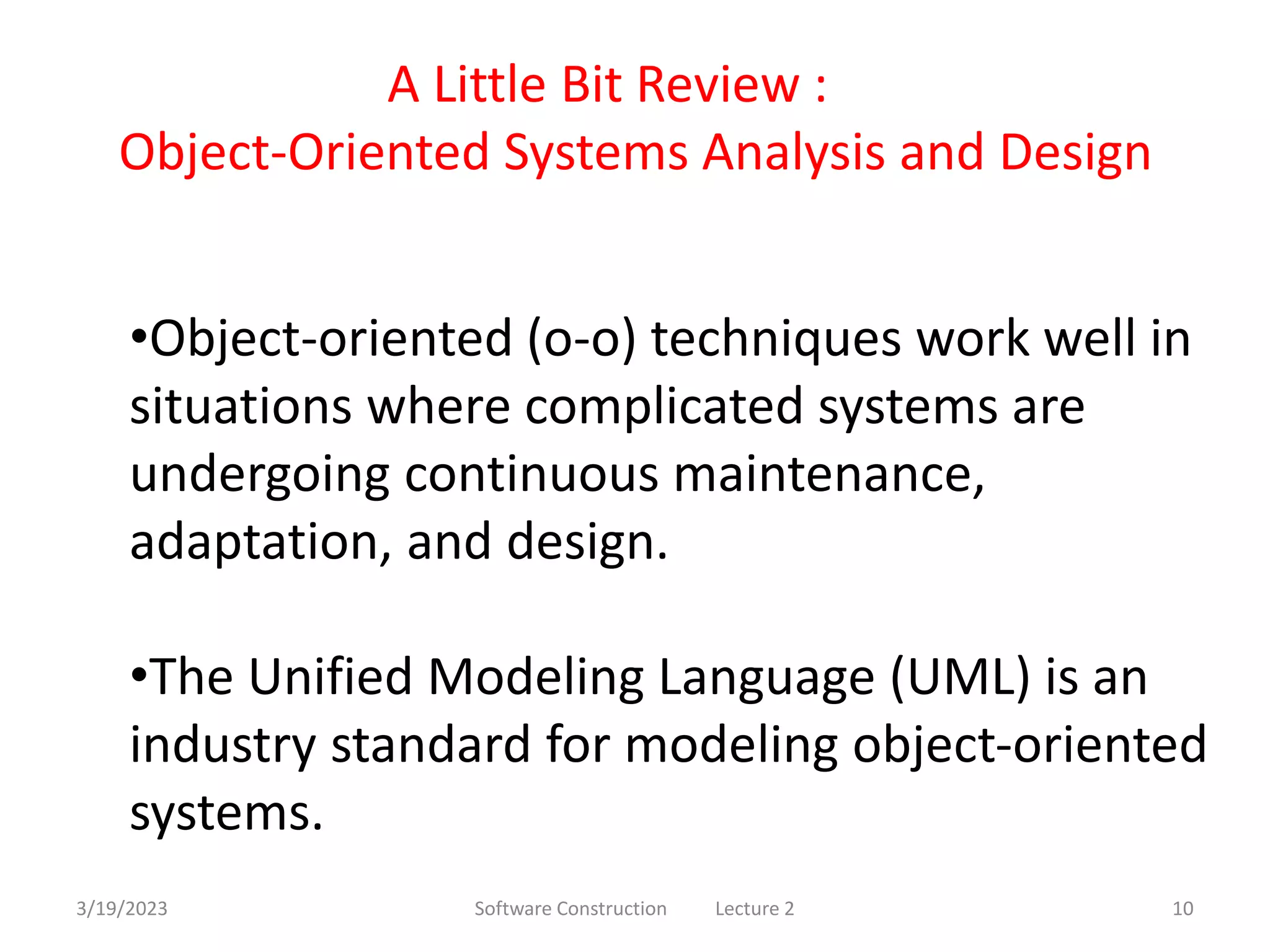 A Little Bit Review :
Object-Oriented Systems Analysis and Design

•Object-oriented (o-o) techniques work well in situations where complicated systems are undergoing continuous maintenance, adaptation, and design.

•The Unified Modeling Language (UML) is an industry standard for modeling object-oriented systems.

3/19/2023 Software Construction Lecture 2 10